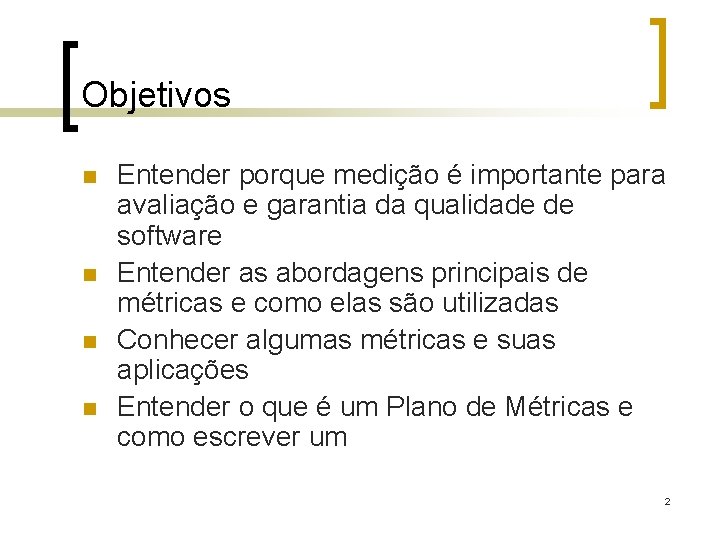 Objetivos

- Entender porque medição é importante para avaliação e garantia da qualidade de software
- Entender as abordagens principais de métricas e como elas são utilizadas
- Conhecer algumas métricas e suas aplicações
- Entender o que é um Plano de Métricas e como escrever um

2